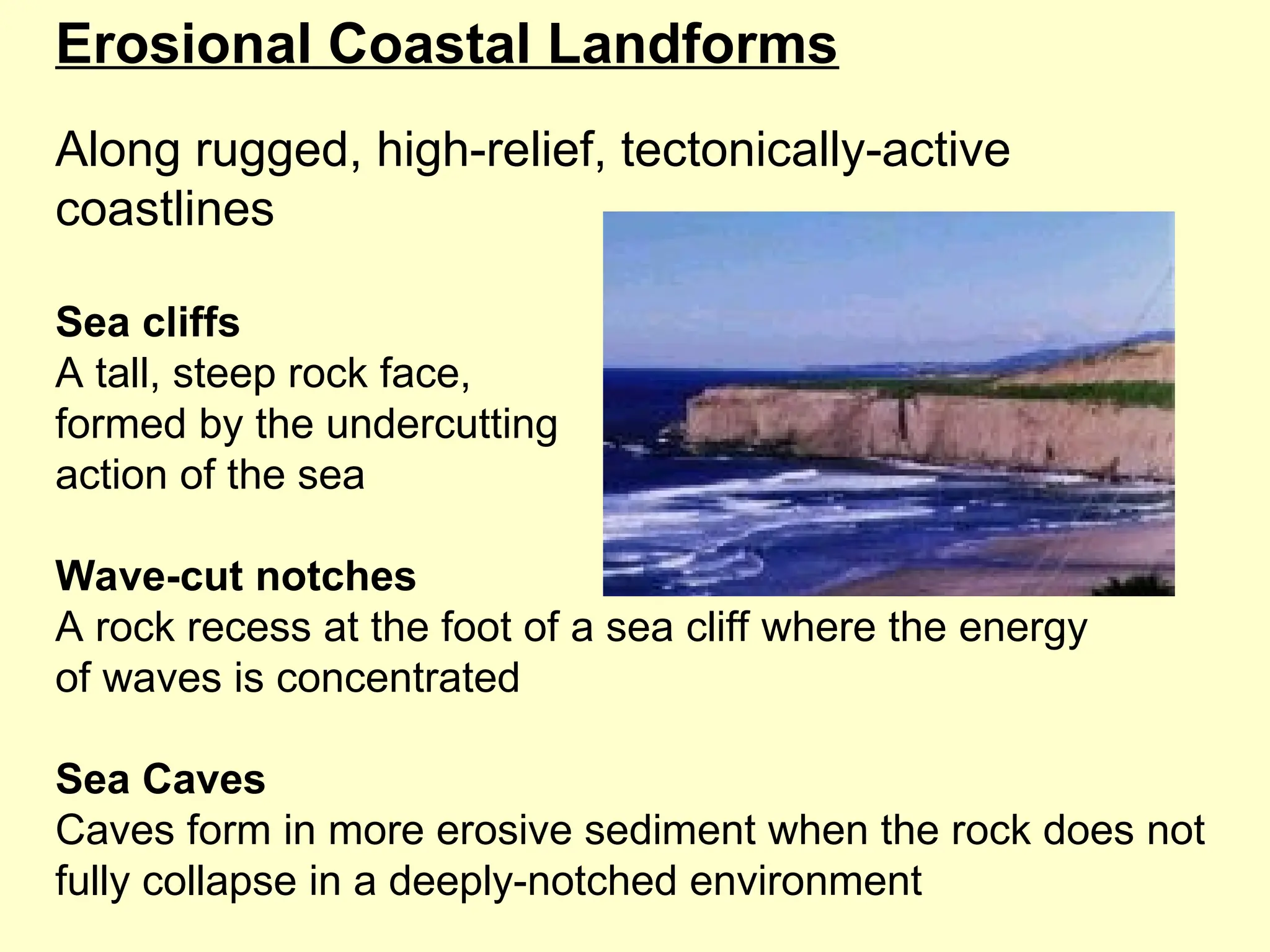 Erosional Coastal Landforms

Along rugged, high-relief, tectonically-active coastlines

Sea cliffs
A tall, steep rock face, formed by the undercutting action of the sea

Wave-cut notches
A rock recess at the foot of a sea cliff where the energy of waves is concentrated

Sea Caves
Caves form in more erosive sediment when the rock does not fully collapse in a deeply-notched environment